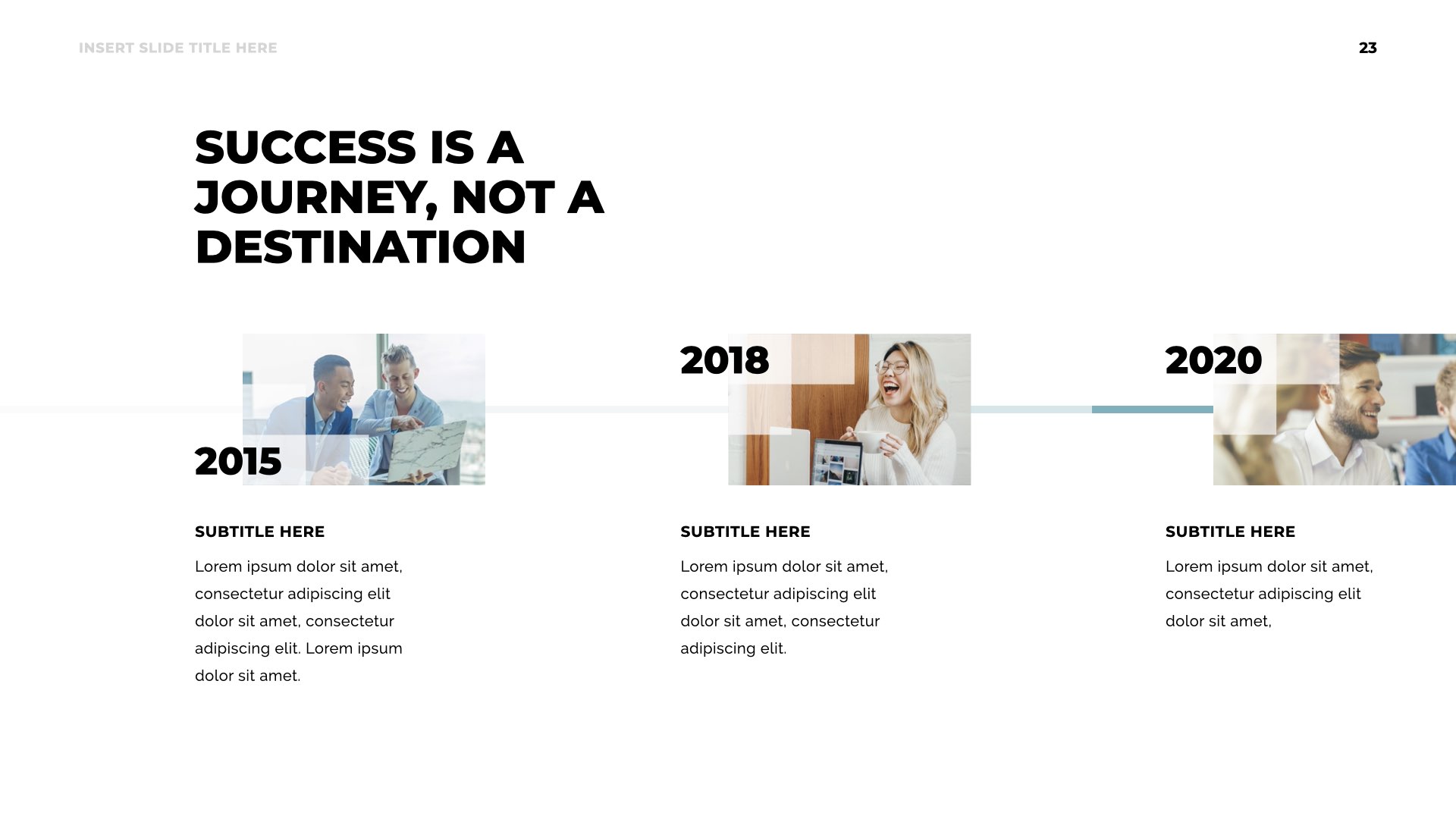 INSERT SLIDE TITLE HERE

23

SUCCESS IS A JOURNEY, NOT A DESTINATION

2015

SUBTITLE HERE

Lorem ipsum dolor sit amet, consectetur adipiscing elit dolor sit amet, consectetur adipiscing elit. Lorem ipsum dolor sit amet.

2018

SUBTITLE HERE

Lorem ipsum dolor sit amet, consectetur adipiscing elit dolor sit amet, consectetur adipiscing elit.

2020

SUBTITLE HERE

Lorem ipsum dolor sit amet, consectetur adipiscing elit dolor sit amet,